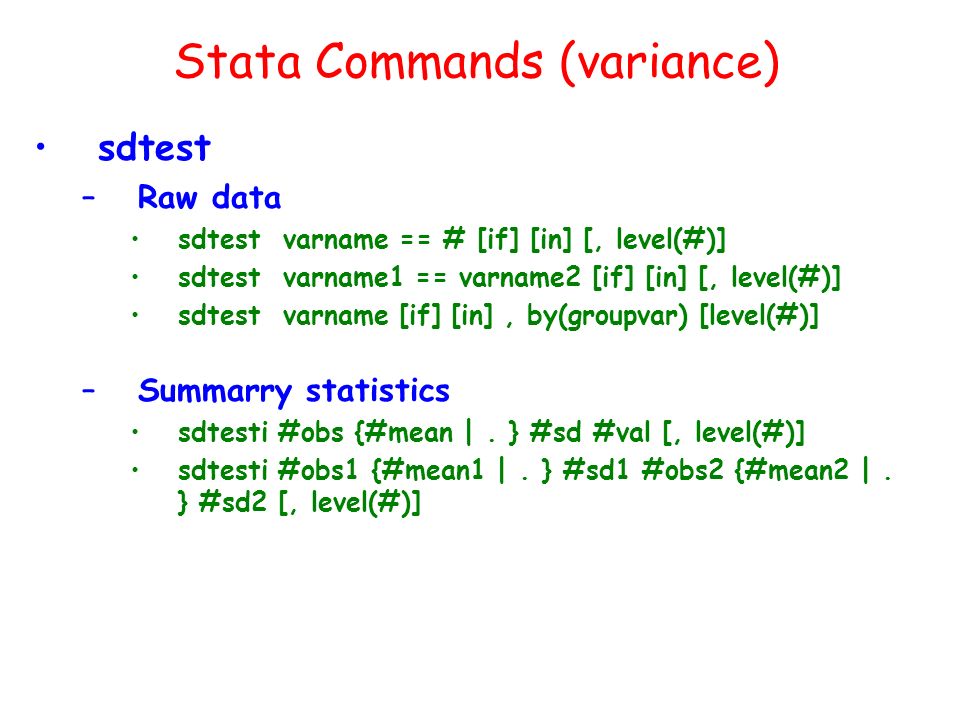 Stata Commands (variance)

• sdtest
– Raw data
• sdtest varname == # [if] [in] [, level(#)]
• sdtest varname1 == varname2 [if] [in] [, level(#)]
• sdtest varname [if] [in] , by(groupvar) [level(#)]

– Summarry statistics
• sdtesti #obs {#mean | . } #sd #val [, level(#)]
• sdtesti #obs1 {#mean1 | . } #sd1 #obs2 {#mean2 | . } #sd2 [, level(#)]